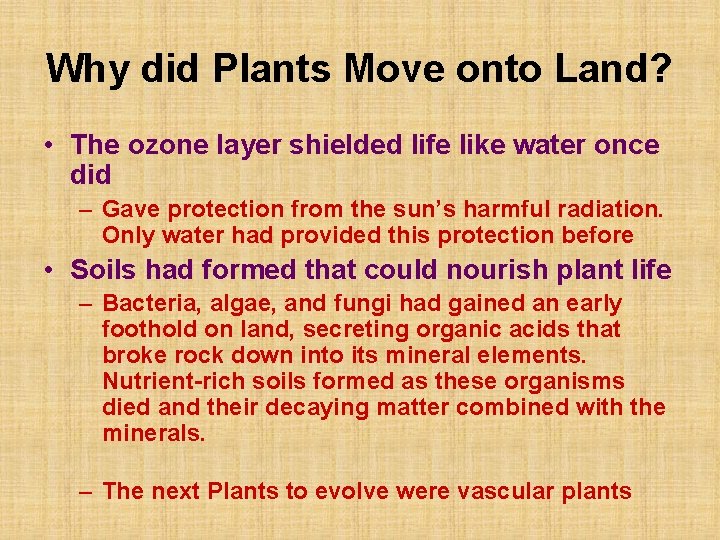 Why did Plants Move onto Land?

• The ozone layer shielded life like water once did

– Gave protection from the sun's harmful radiation. Only water had provided this protection before

• Soils had formed that could nourish plant life

– Bacteria, algae, and fungi had gained an early foothold on land, secreting organic acids that broke rock down into its mineral elements. Nutrient-rich soils formed as these organisms died and their decaying matter combined with the minerals.

– The next Plants to evolve were vascular plants